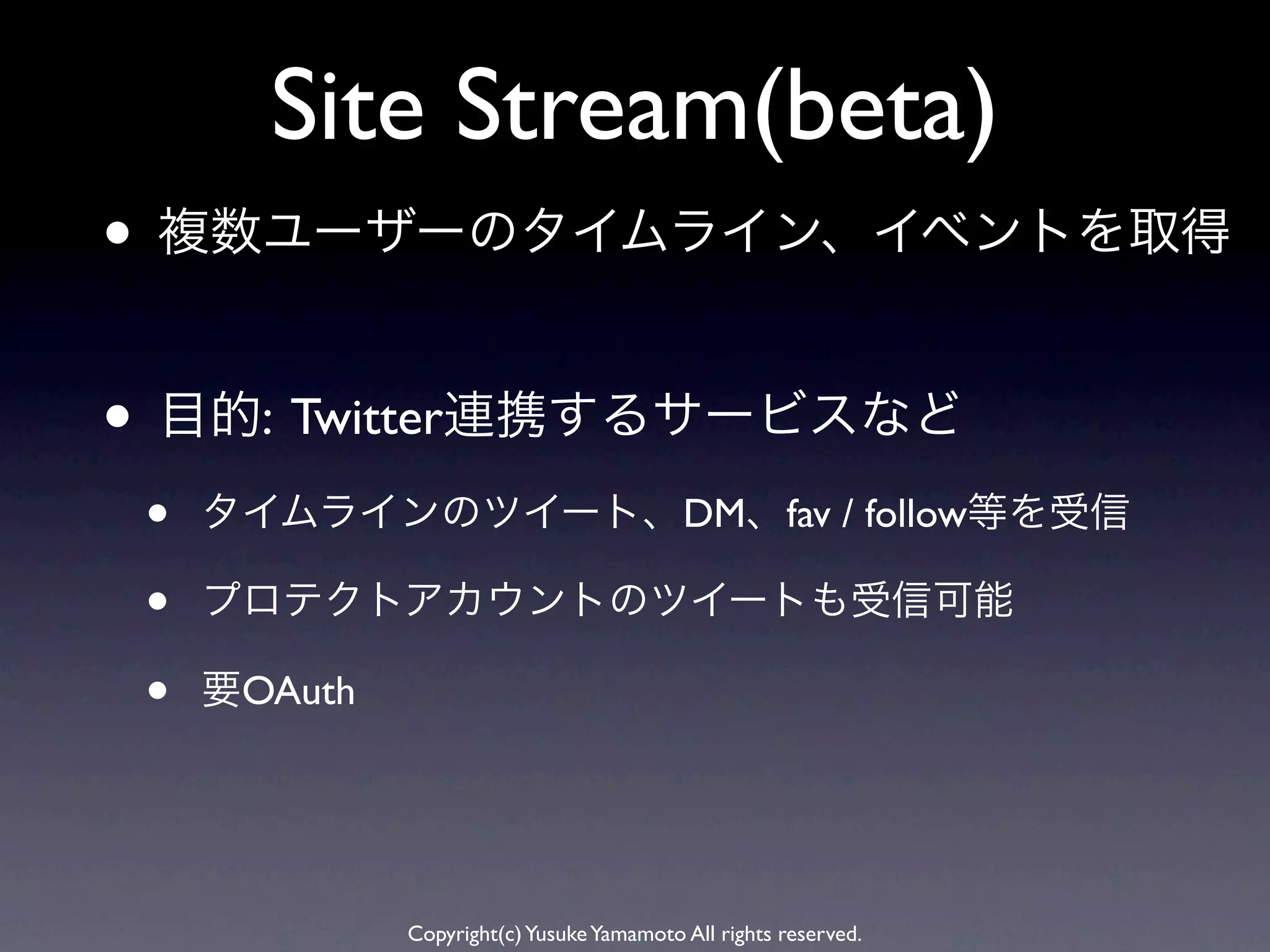 Site Stream(beta)

• 複数ユーザーのタイムライン、イベントを取得

• 目的: Twitter連携するサービスなど

• タイムラインのツイート、DM、fav / follow等を受信

• プロテクトアカウントのツイートも受信可能

• 要OAuth

Copyright(c) Yusuke Yamamoto All rights reserved.